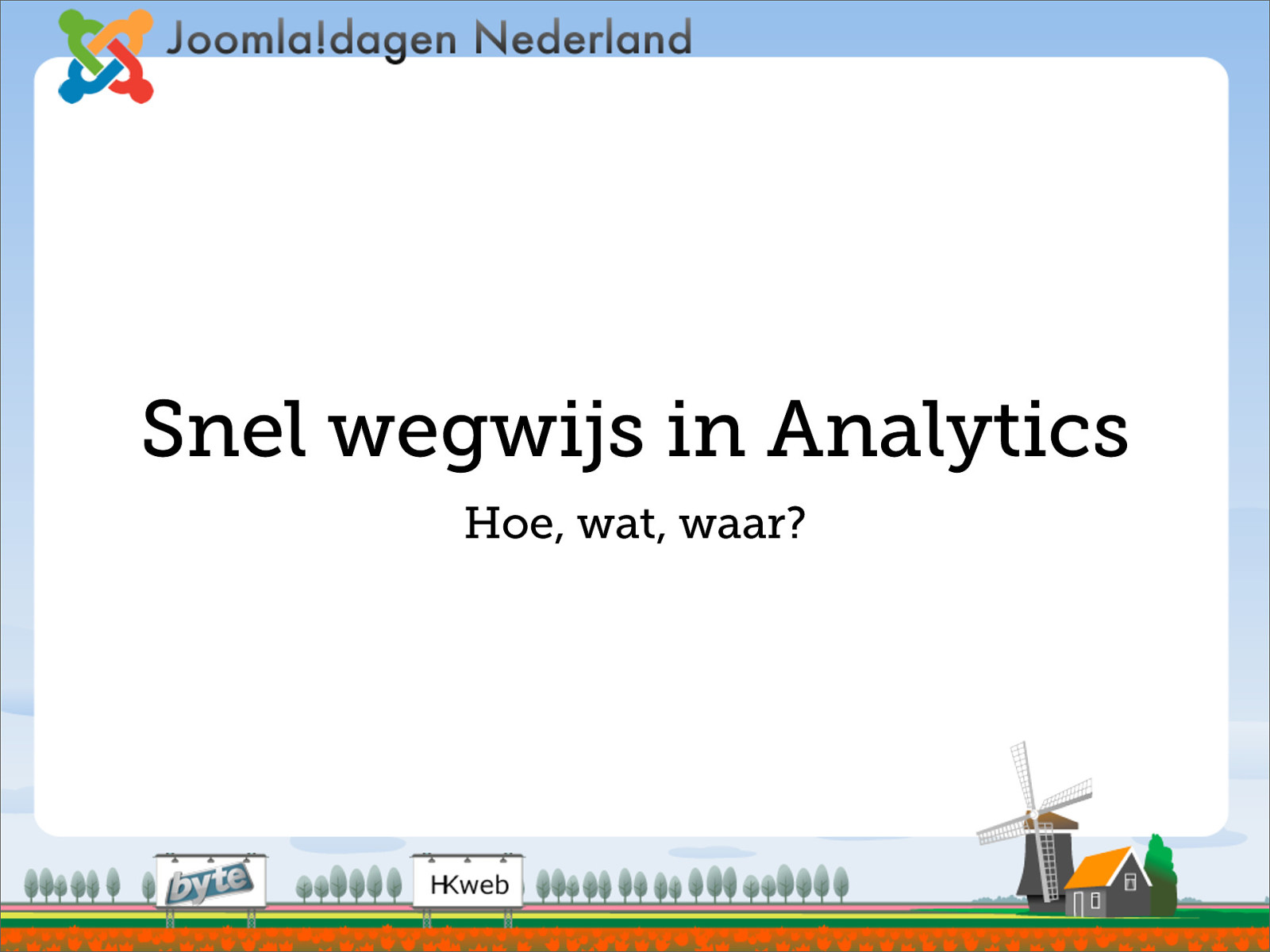 Joomla!dagen Nederland

Snel wegwijs in Analytics

Hoe, wat, waar?

byte

HKweb